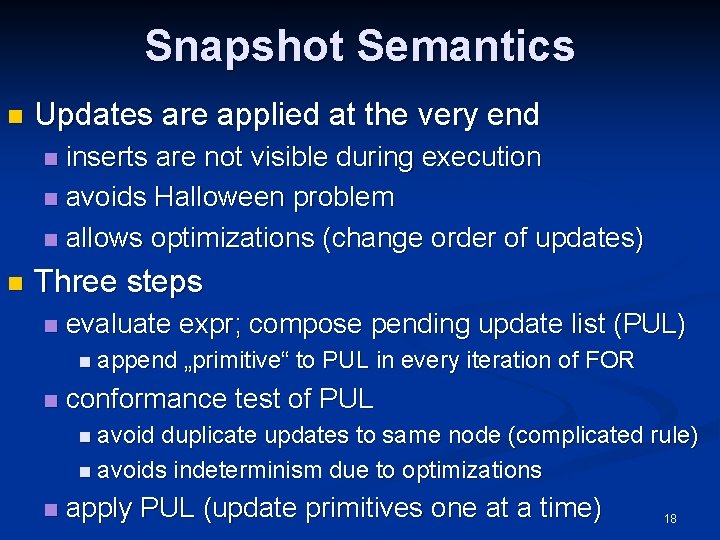 Snapshot Semantics

Updates are applied at the very end

inserts are not visible during execution

avoids Halloween problem

allows optimizations (change order of updates)

Three steps

evaluate expr; compose pending update list (PUL)

append „primitive“ to PUL in every iteration of FOR

conformance test of PUL

avoid duplicate updates to same node (complicated rule)

avoids indeterminism due to optimizations

apply PUL (update primitives one at a time)

18